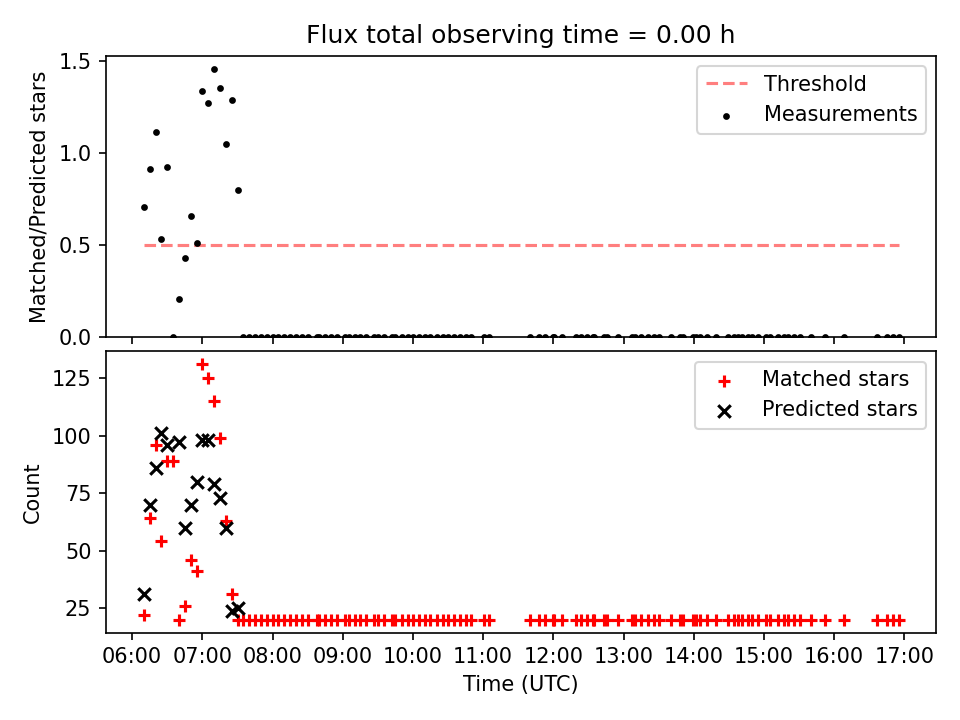 Flux total observing time = 0.00 h

Matched/Predicted stars

1.5
1.0
0.5
0.0

Threshold
Measurements

Count

125
100
75
50
25

Matched stars
Predicted stars

06:00 07:00 08:00 09:00 10:00 11:00 12:00 13:00 14:00 15:00 16:00 17:00
Time (UTC)